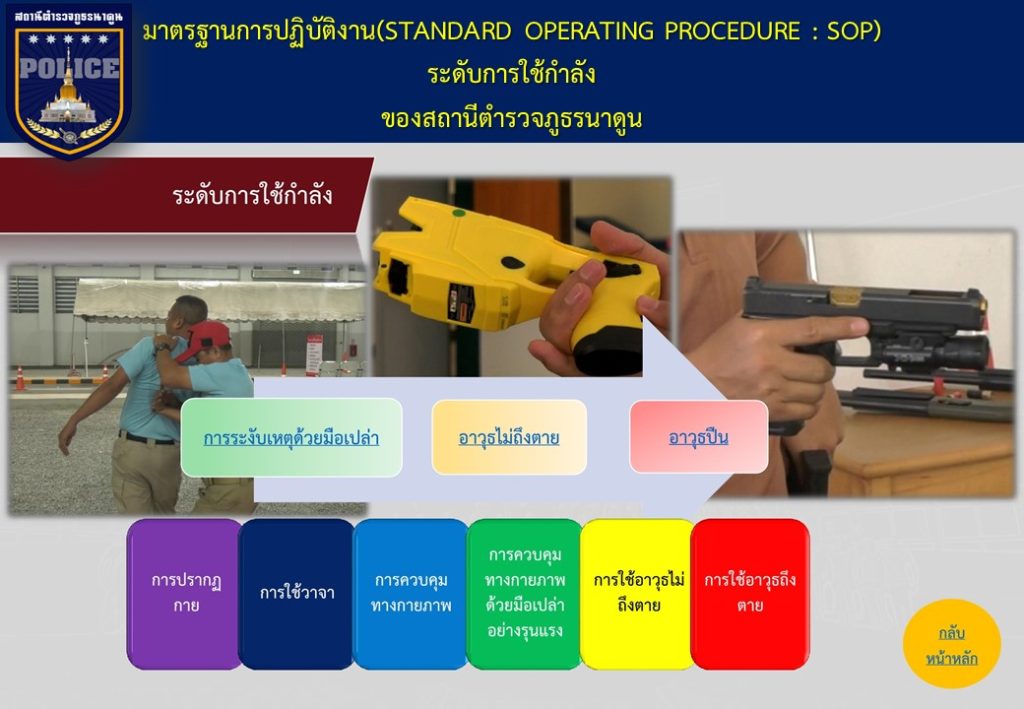 สถานีตำรวจภูธรนาดูน
POLICE

มาตรฐานการปฏิบัติงาน(STANDARD OPERATING PROCEDURE : SOP)
ระดับการใช้กำลัง
ของสถานีตำรวจภูธรนาดูน

ระดับการใช้กำลัง

การระงับเหตุด้วยมือเปล่า

อาวุธไม่ถึงตาย

อาวุธปืน

การปรากฏกาย

การใช้วาจา

การควบคุมทางกายภาพ

การควบคุมทางกายภาพด้วยมือเปล่าอย่างรุนแรง

การใช้อาวุธไม่ถึงตาย

การใช้อาวุธถึงตาย

กลับหน้าหลัก